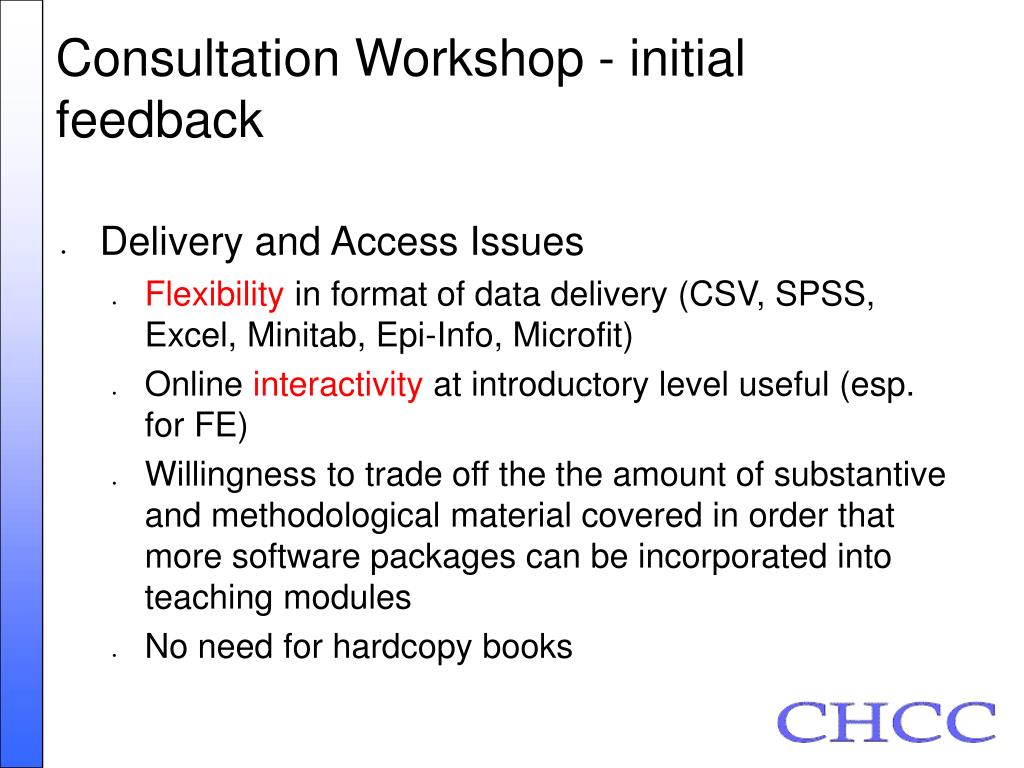 Consultation Workshop - initial feedback

- Delivery and Access Issues
  - Flexibility in format of data delivery (CSV, SPSS, Excel, Minitab, Epi-Info, Microfit)
  - Online interactivity at introductory level useful (esp. for FE)
  - Willingness to trade off the the amount of substantive and methodological material covered in order that more software packages can be incorporated into teaching modules
  - No need for hardcopy books

CHCC